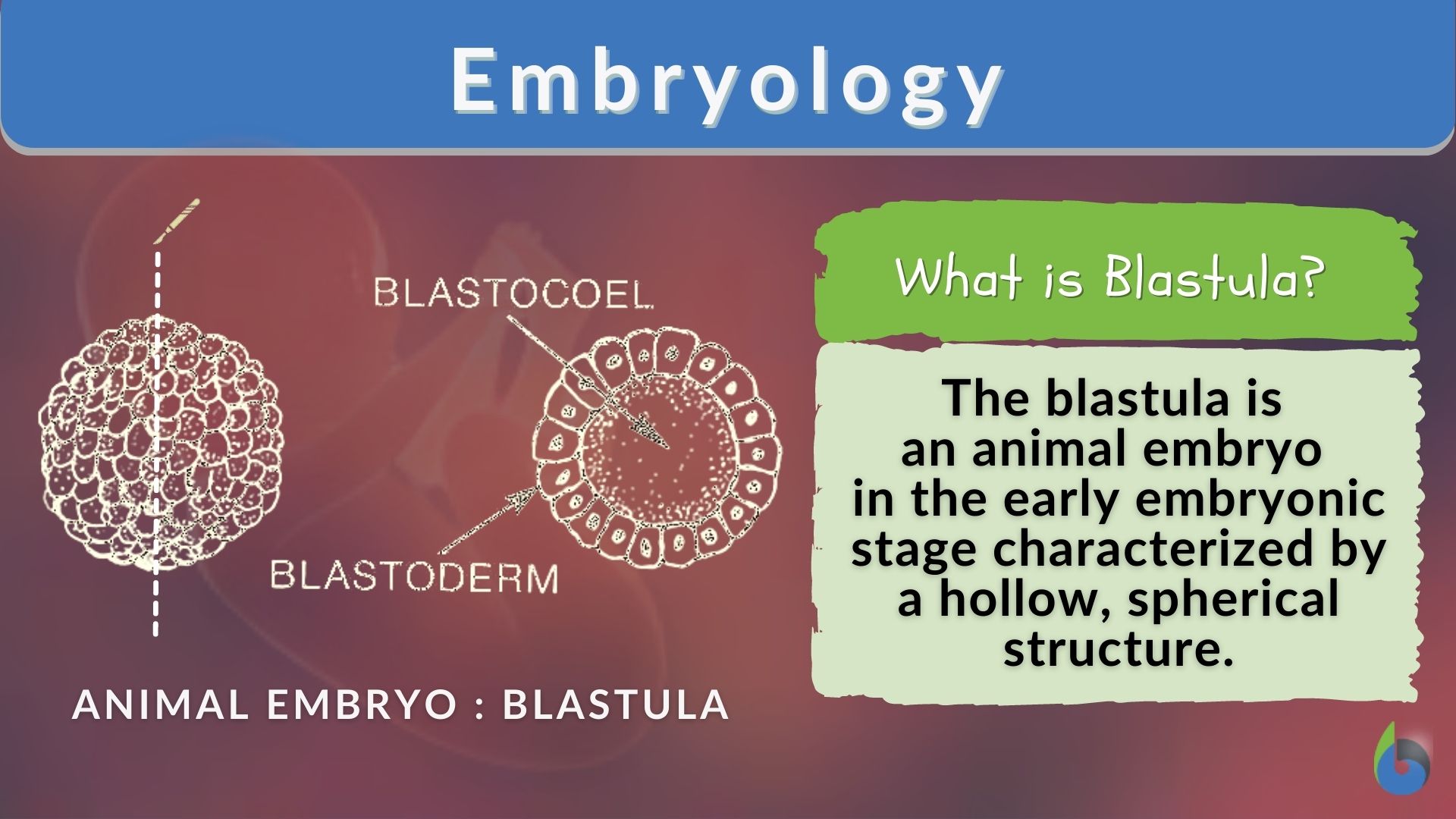 Embryology

BLASTOCOEL

BLASTODERM

ANIMAL EMBRYO : BLASTULA

What is Blastula?

The blastula is an animal embryo in the early embryonic stage characterized by a hollow, spherical structure.